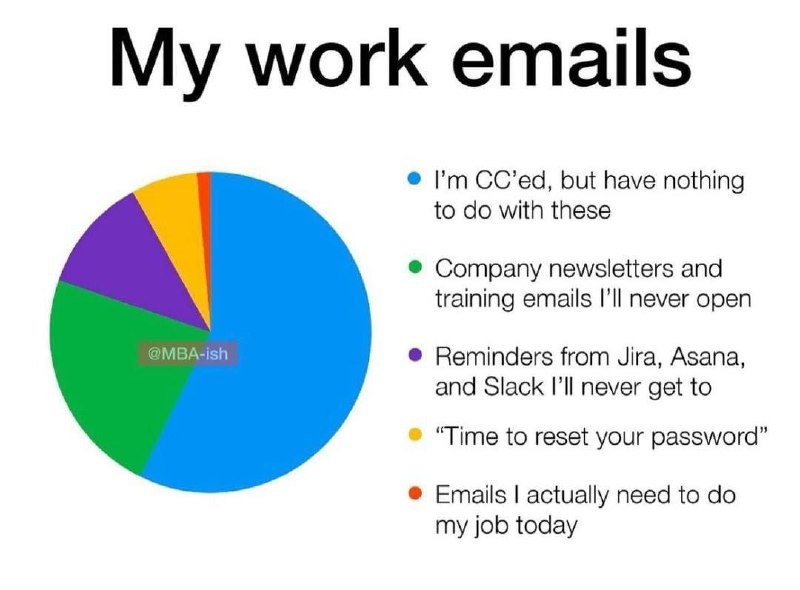 My work emails

@MBA-ish

I'm CC'ed, but have nothing to do with these

Company newsletters and training emails I'll never open

Reminders from Jira, Asana, and Slack I'll never get to

"Time to reset your password"

Emails I actually need to do my job today